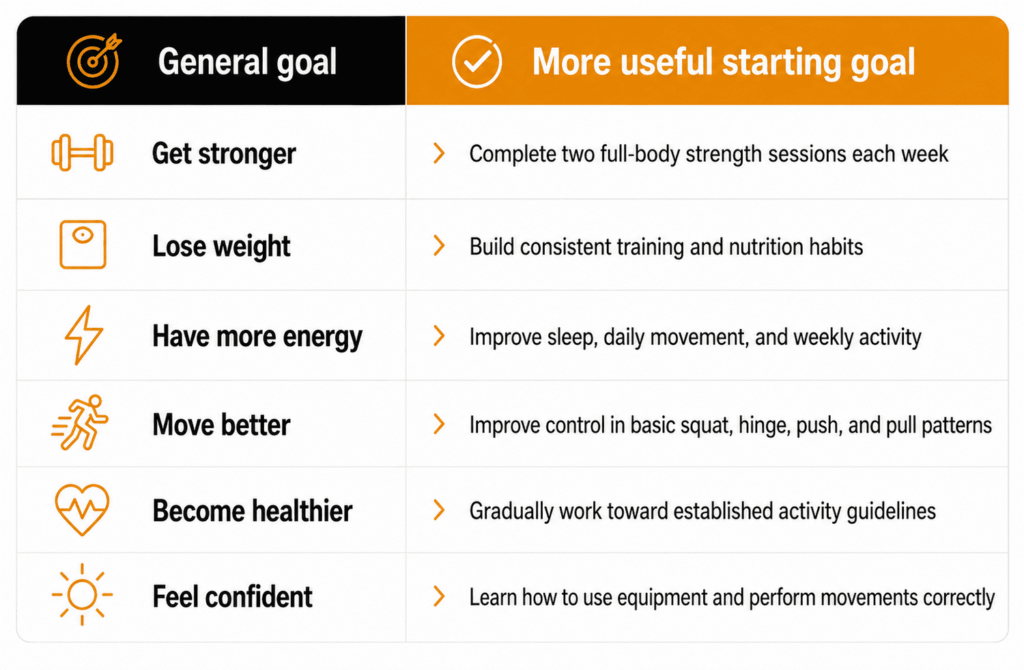 | General goal | More useful starting goal |
|---|---|
| Get stronger | Complete two full-body strength sessions each week |
| Lose weight | Build consistent training and nutrition habits |
| Have more energy | Improve sleep, daily movement, and weekly activity |
| Move better | Improve control in basic squat, hinge, push, and pull patterns |
| Become healthier | Gradually work toward established activity guidelines |
| Feel confident | Learn how to use equipment and perform movements correctly |